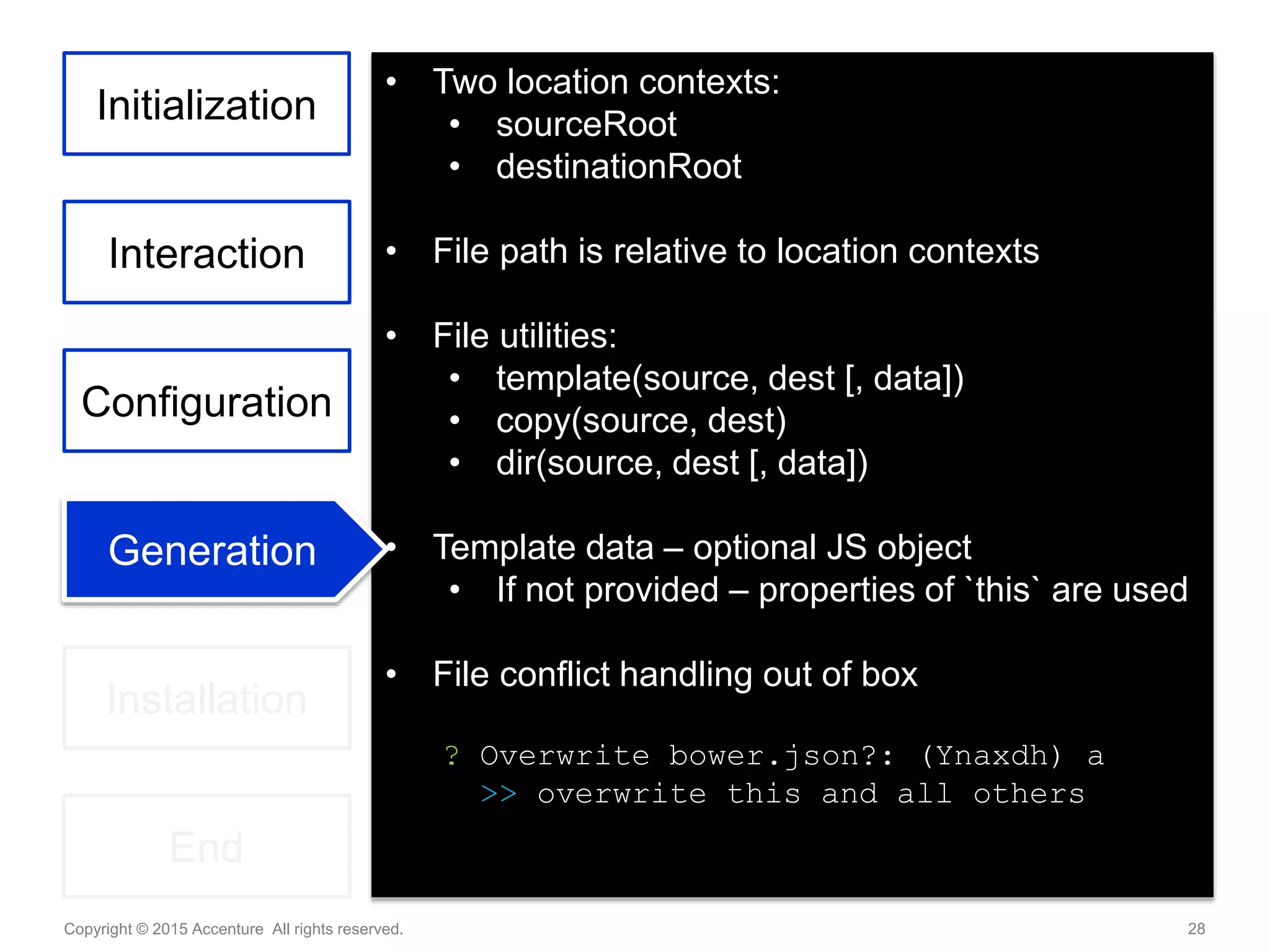 Initialization

Interaction

Configuration

Generation

Installation

End

• Two location contexts:
  • sourceRoot
  • destinationRoot

• File path is relative to location contexts

• File utilities:
  • template(source, dest [, data])
  • copy(source, dest)
  • dir(source, dest [, data])

• Template data – optional JS object
  • If not provided – properties of `this` are used

• File conflict handling out of box

? Overwrite bower.json?: (Ynaxdh) a
>> overwrite this and all others

Copyright © 2015 Accenture All rights reserved.

28